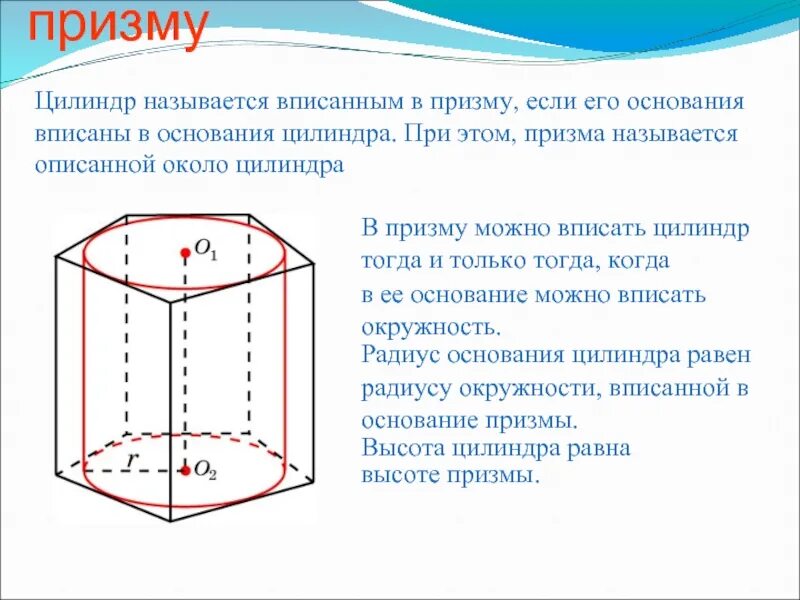 призму

Цилиндр называется вписанным в призму, если его основания вписаны в основания цилиндра. При этом, призма называется описанной около цилиндра

$O_1$

$r$

$O_2$

В призму можно вписать цилиндр тогда и только тогда, когда в ее основание можно вписать окружность.

Радиус основания цилиндра равен радиусу окружности, вписанной в основание призмы.

Высота цилиндра равна высоте призмы.